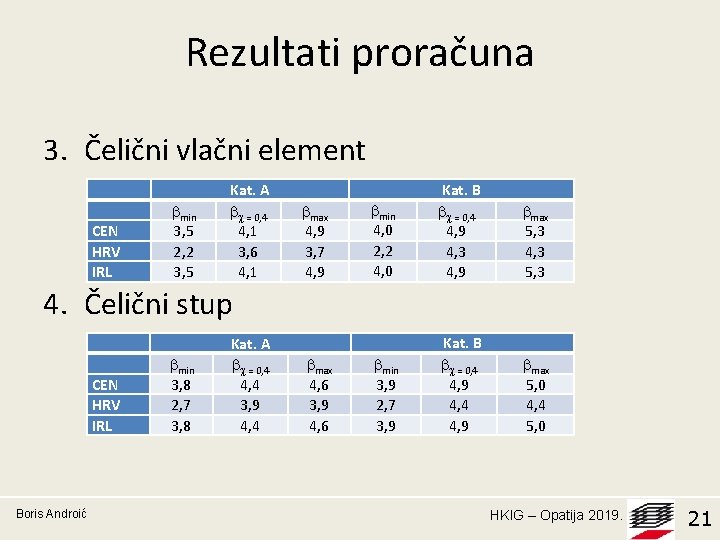 Rezultati proračuna

3. Čelični vlačni element

| | Kat. A | | | Kat. B | | |
|---|---|---|---|---|---|---|
| | $\beta_{min}$ | $\beta_{\chi = 0,4}$ | $\beta_{max}$ | $\beta_{min}$ | $\beta_{\chi = 0,4}$ | $\beta_{max}$ |
| CEN | 3,5 | 4,1 | 4,9 | 4,0 | 4,9 | 5,3 |
| HRV | 2,2 | 3,6 | 3,7 | 2,2 | 4,3 | 4,3 |
| IRL | 3,5 | 4,1 | 4,9 | 4,0 | 4,9 | 5,3 |

4. Čelični stup

| | Kat. A | | | Kat. B | | |
|---|---|---|---|---|---|---|
| | $\beta_{min}$ | $\beta_{\chi = 0,4}$ | $\beta_{max}$ | $\beta_{min}$ | $\beta_{\chi = 0,4}$ | $\beta_{max}$ |
| CEN | 3,8 | 4,4 | 4,6 | 3,9 | 4,9 | 5,0 |
| HRV | 2,7 | 3,9 | 3,9 | 2,7 | 4,4 | 4,4 |
| IRL | 3,8 | 4,4 | 4,6 | 3,9 | 4,9 | 5,0 |

Boris Androić

HKIG – Opatija 2019.

21